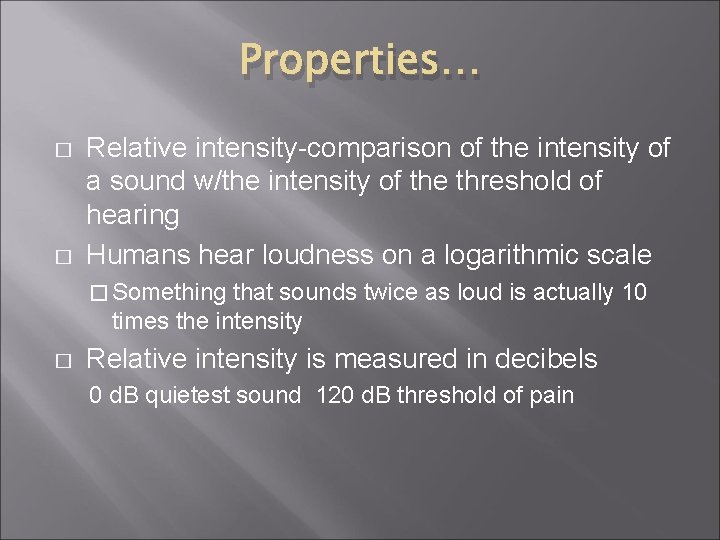 Properties…

□ Relative intensity-comparison of the intensity of a sound w/the intensity of the threshold of hearing

□ Humans hear loudness on a logarithmic scale

□ Something that sounds twice as loud is actually 10 times the intensity

□ Relative intensity is measured in decibels

0 dB quietest sound 120 dB threshold of pain